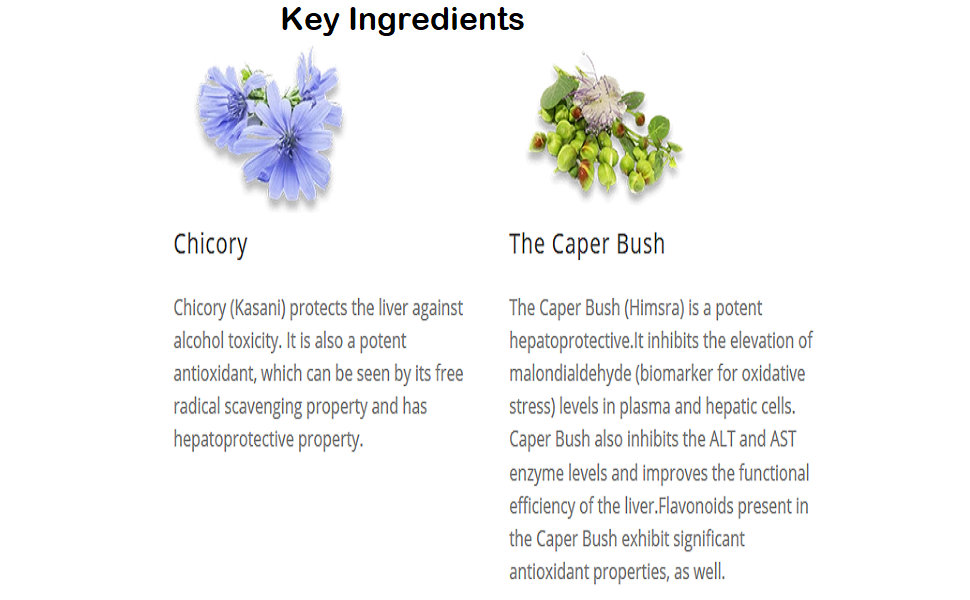 Key Ingredients

Chicory

Chicory (Kasani) protects the liver against alcohol toxicity. It is also a potent antioxidant, which can be seen by its free radical scavenging property and has hepatoprotective property.

The Caper Bush

The Caper Bush (Himsra) is a potent hepatoprotective.It inhibits the elevation of malondialdehyde (biomarker for oxidative stress) levels in plasma and hepatic cells. Caper Bush also inhibits the ALT and AST enzyme levels and improves the functional efficiency of the liver.Flavonoids present in the Caper Bush exhibit significant antioxidant properties, as well.